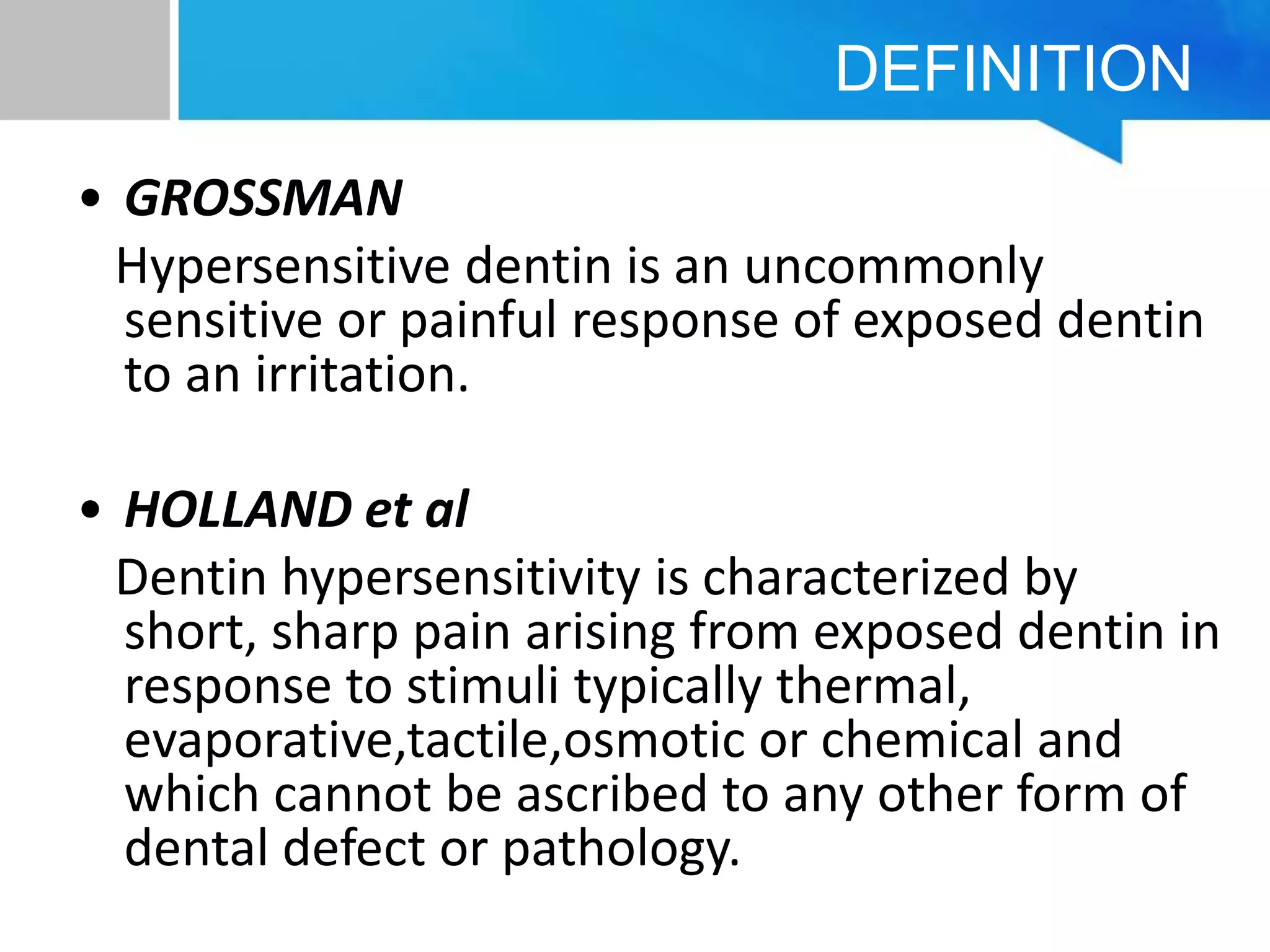 DEFINITION

• GROSSMAN

Hypersensitive dentin is an uncommonly sensitive or painful response of exposed dentin to an irritation.

• HOLLAND et al

Dentin hypersensitivity is characterized by short, sharp pain arising from exposed dentin in response to stimuli typically thermal, evaporative,tactile,osmotic or chemical and which cannot be ascribed to any other form of dental defect or pathology.